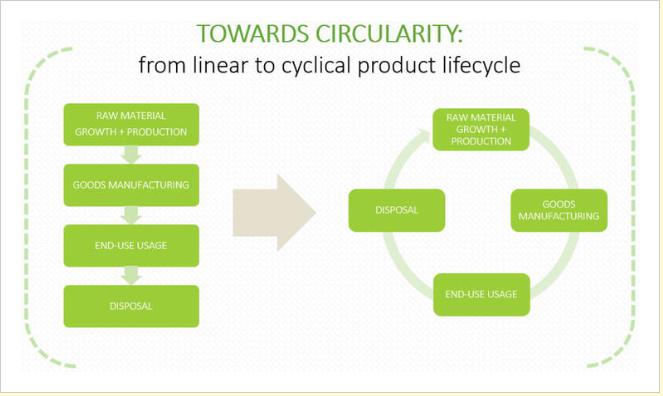 TOWARDS CIRCULARITY:
from linear to cyclical product lifecycle

RAW MATERIAL GROWTH + PRODUCTION

GOODS MANUFACTURING

END-USE USAGE

DISPOSAL

RAW MATERIAL GROWTH + PRODUCTION

GOODS MANUFACTURING

END-USE USAGE

DISPOSAL